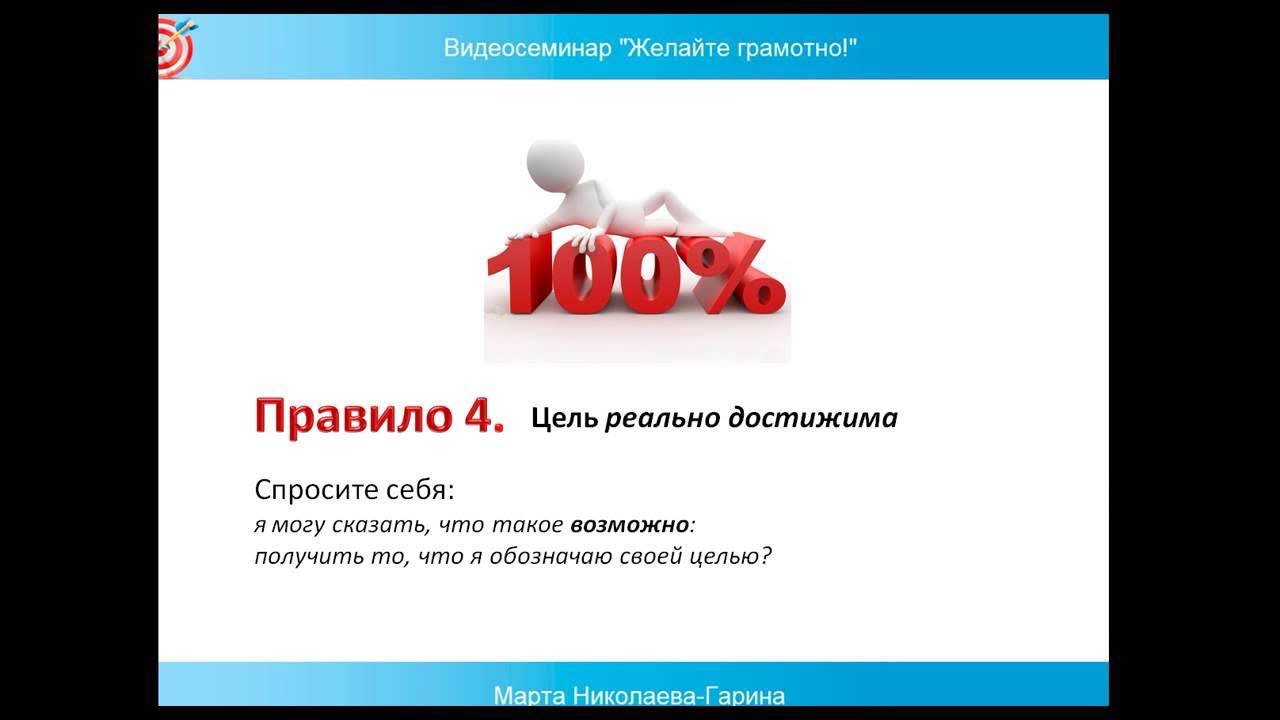 Видеосеминар "Желайте грамотно!"

100%

Правило 4. Цель реально достижима

Спросите себя:
я могу сказать, что такое возможно: получить то, что я обозначаю своей целью?

Марта Николаева-Гарина